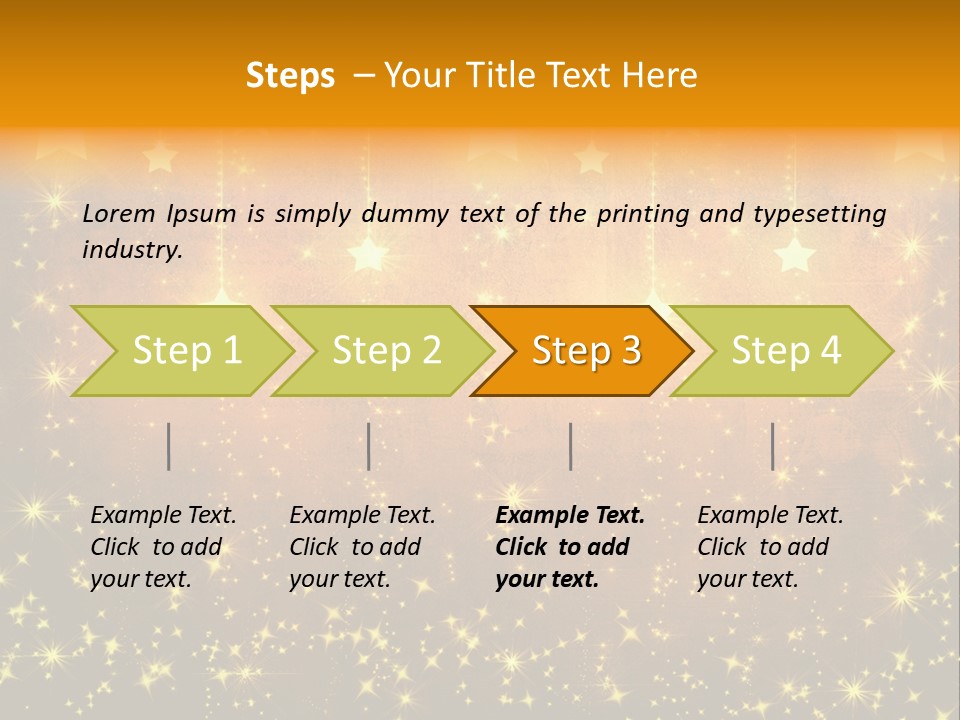 Steps – Your Title Text Here

Lorem Ipsum is simply dummy text of the printing and typesetting industry.

Step 1

Step 2

Step 3

Step 4

Example Text. Click to add your text.

Example Text. Click to add your text.

Example Text. Click to add your text.

Example Text. Click to add your text.